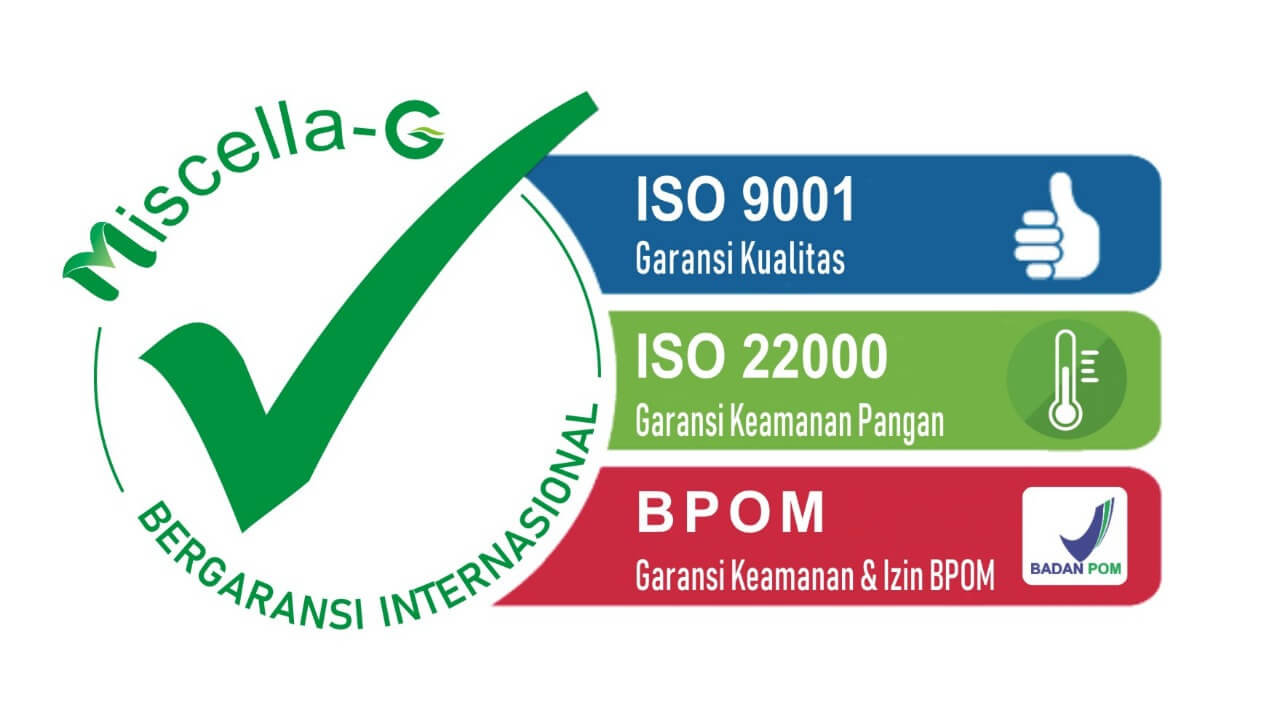 Miscella-G

BERGARANSI INTERNASIONAL

ISO 9001
Garansi Kualitas

ISO 22000
Garansi Keamanan Pangan

BPOM
Garansi Keamanan & Izin BPOM

BADAN POM